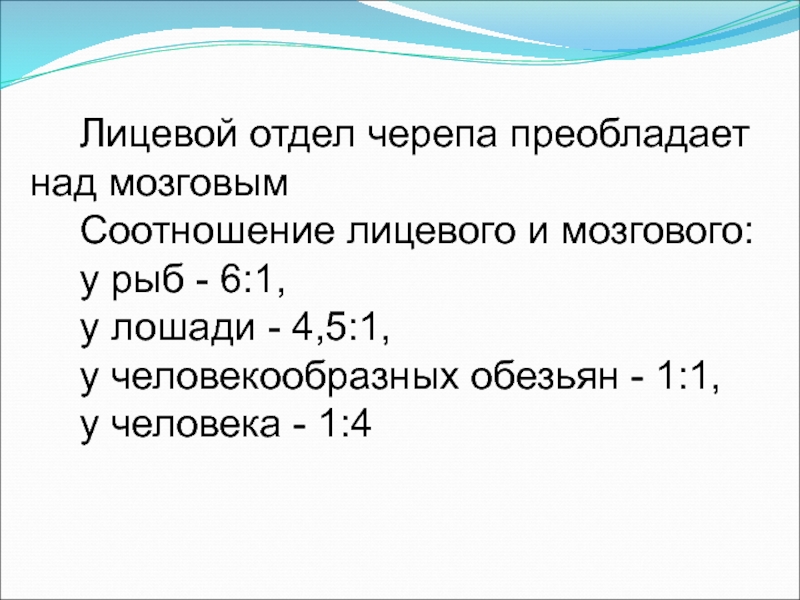 Лицевой отдел черепа преобладает над мозговым

Соотношение лицевого и мозгового:

у рыб - 6:1,

у лошади - 4,5:1,

у человекообразных обезьян - 1:1,

у человека - 1:4